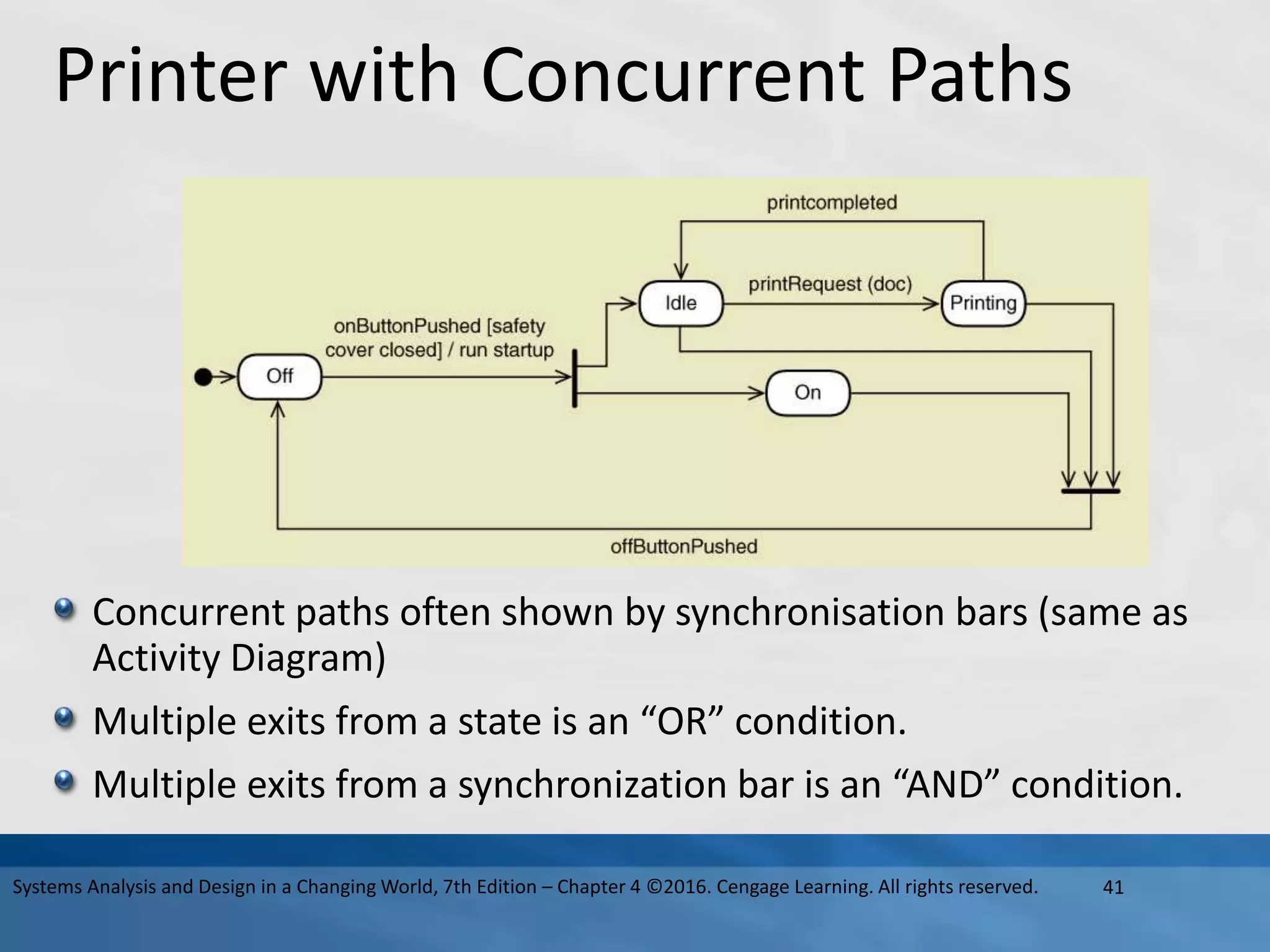 Printer with Concurrent Paths

printcompleted

Idle

printRequest (doc)

Printing

onButtonPushed [safety cover closed] / run startup

Off

On

offButtonPushed

Concurrent paths often shown by synchronisation bars (same as Activity Diagram)

Multiple exits from a state is an “OR” condition.

Multiple exits from a synchronization bar is an “AND” condition.

Systems Analysis and Design in a Changing World, 7th Edition – Chapter 4 ©2016. Cengage Learning. All rights reserved. 41